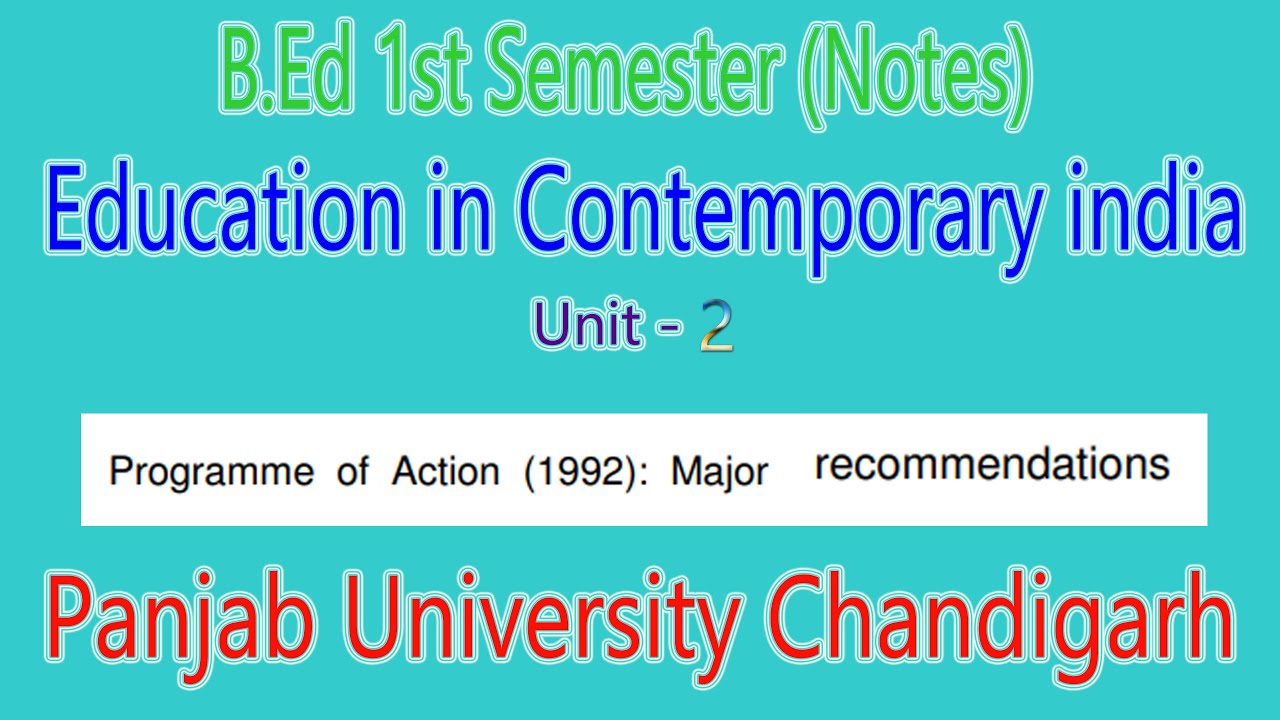 B.Ed 1st Semester (Notes)

Education in Contemporary india

Unit - 2

Programme of Action (1992): Major recommendations

Panjab University Chandigarh